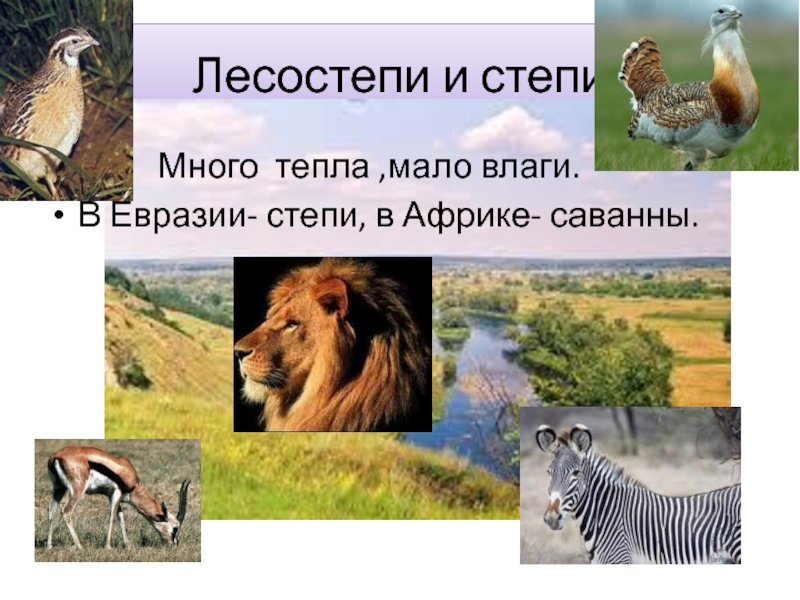 Лесостепи и степи

Много тепла ,мало влаги.

• В Евразии- степи, в Африке- саванны.